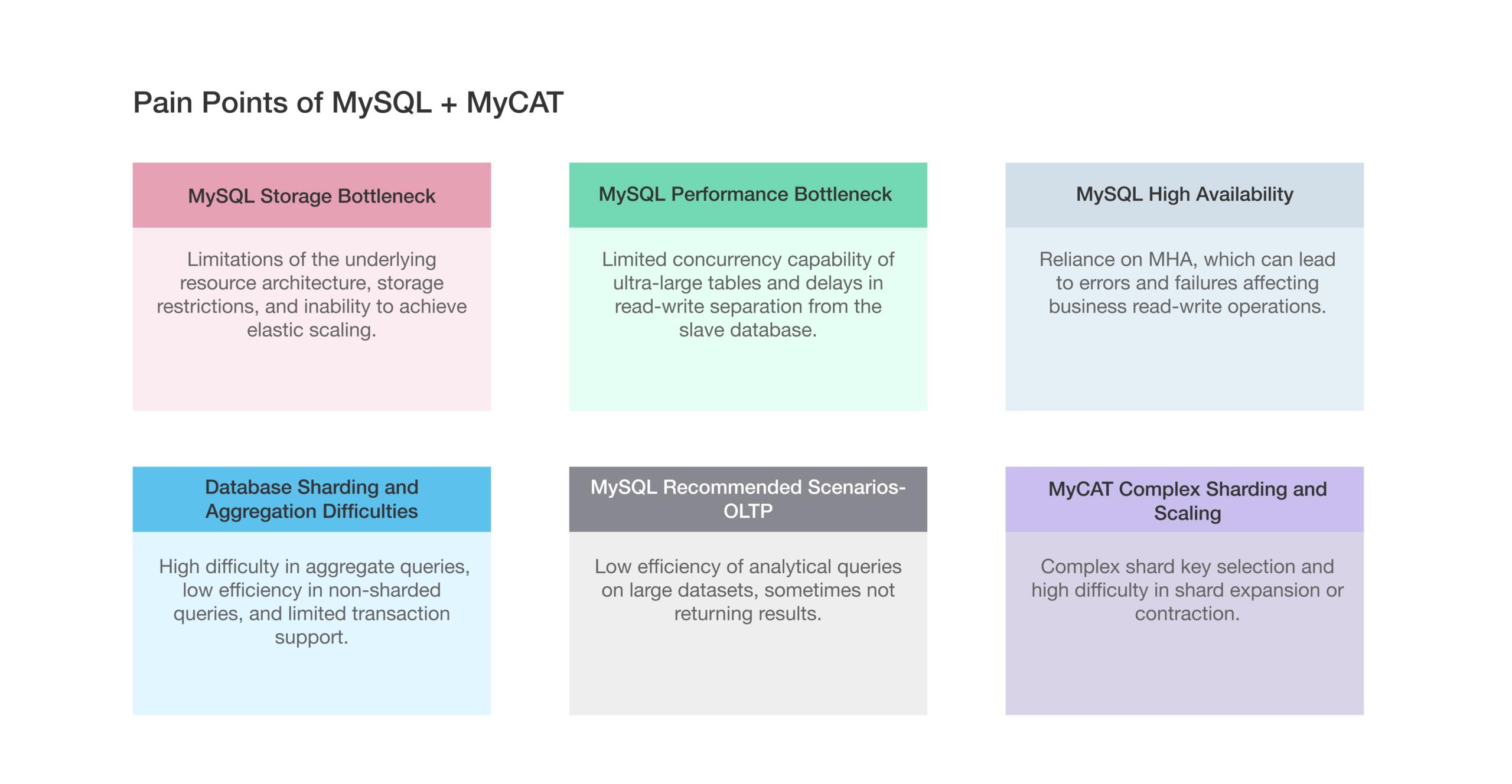 Pain Points of MySQL + MyCAT

MySQL Storage Bottleneck

Limitations of the underlying resource architecture, storage restrictions, and inability to achieve elastic scaling.

MySQL Performance Bottleneck

Limited concurrency capability of ultra-large tables and delays in read-write separation from the slave database.

MySQL High Availability

Reliance on MHA, which can lead to errors and failures affecting business read-write operations.

Database Sharding and Aggregation Difficulties

High difficulty in aggregate queries, low efficiency in non-sharded queries, and limited transaction support.

MySQL Recommended Scenarios-OLTP

Low efficiency of analytical queries on large datasets, sometimes not returning results.

MyCAT Complex Sharding and Scaling

Complex shard key selection and high difficulty in shard expansion or contraction.